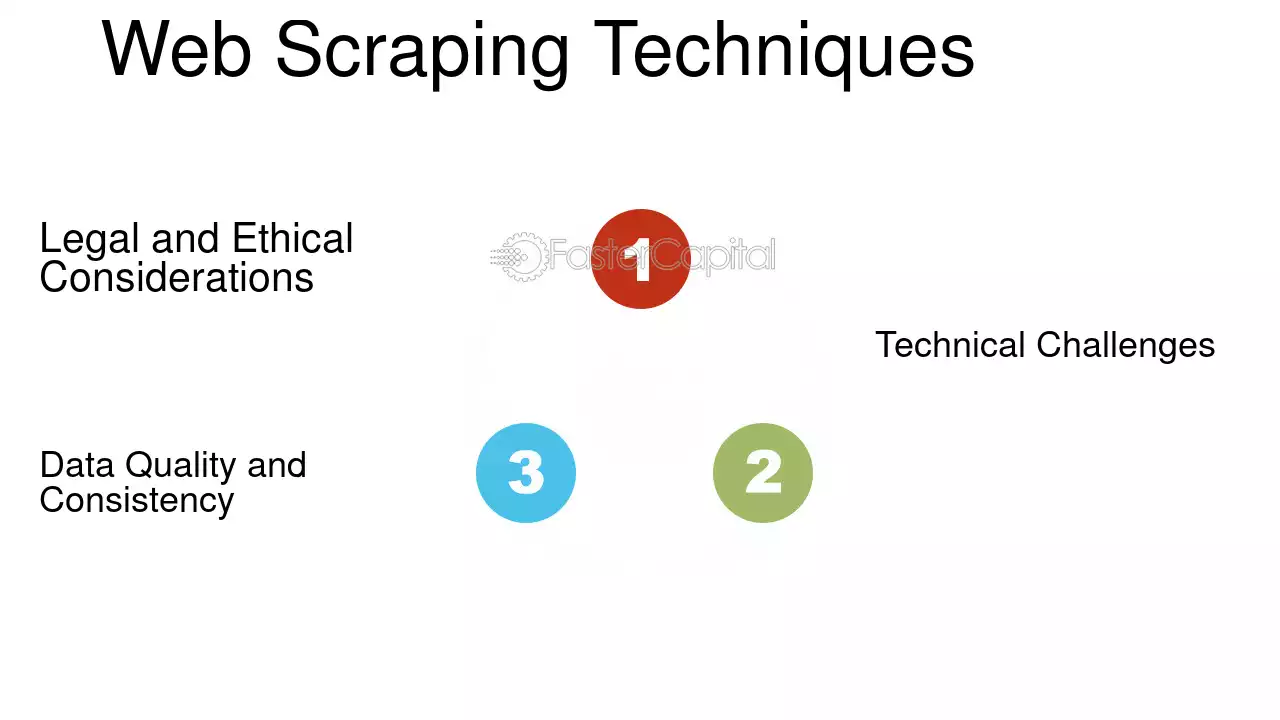 Web Scraping Techniques

Legal and Ethical Considerations

1

Technical Challenges

Data Quality and Consistency

3

2

FasterCapital